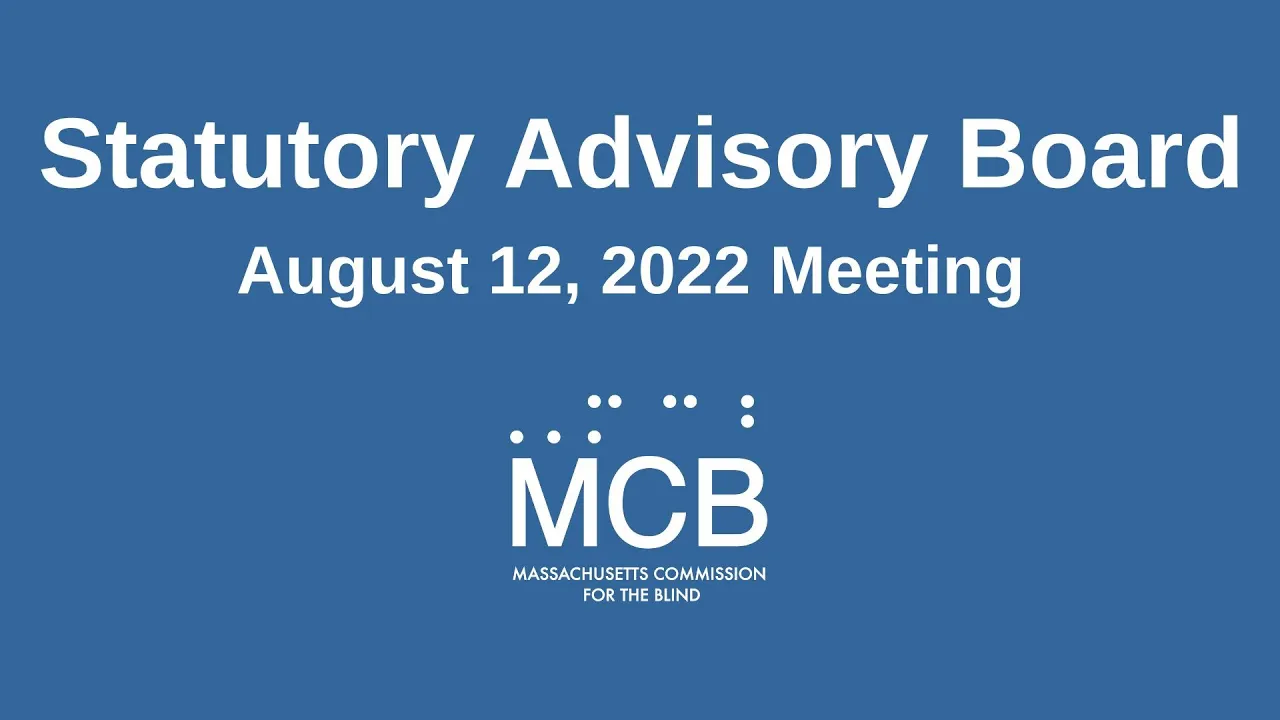 Statutory Advisory Board

August 12, 2022 Meeting

MCB

MASSACHUSETTS COMMISSION FOR THE BLIND